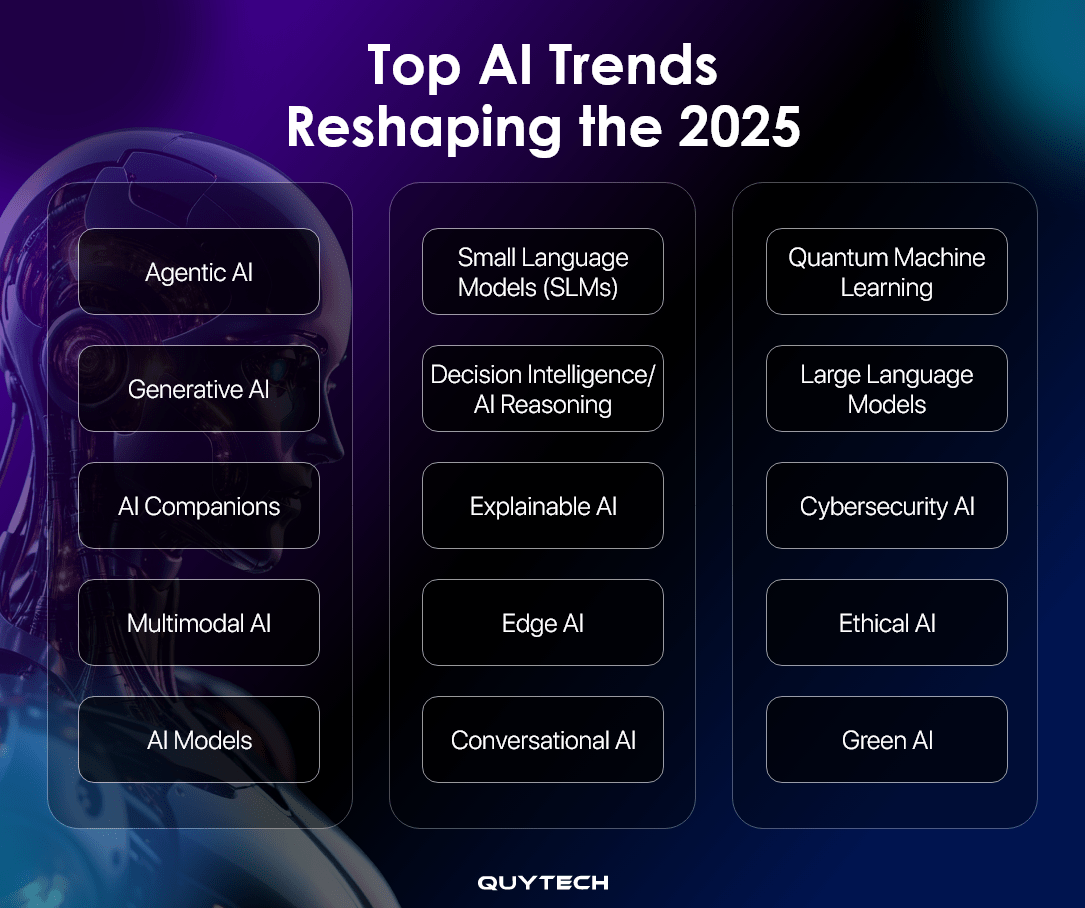 Top AI Trends Reshaping the 2025

Agentic AI

Generative AI

AI Companions

Multimodal AI

AI Models

Small Language Models (SLMs)

Decision Intelligence/ AI Reasoning

Explainable AI

Edge AI

Conversational AI

Quantum Machine Learning

Large Language Models

Cybersecurity AI

Ethical AI

Green AI

QUYTECH